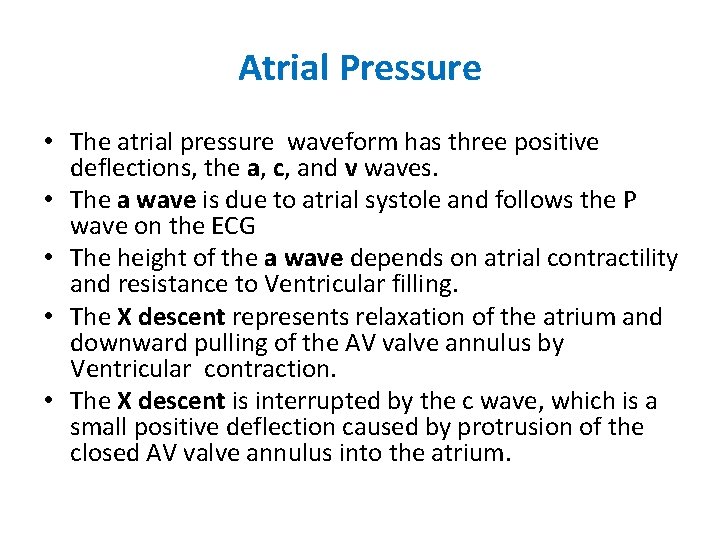 Atrial Pressure

• The atrial pressure waveform has three positive deflections, the a, c, and v waves.
• The a wave is due to atrial systole and follows the P wave on the ECG
• The height of the a wave depends on atrial contractility and resistance to Ventricular filling.
• The X descent represents relaxation of the atrium and downward pulling of the AV valve annulus by Ventricular contraction.
• The X descent is interrupted by the c wave, which is a small positive deflection caused by protrusion of the closed AV valve annulus into the atrium.